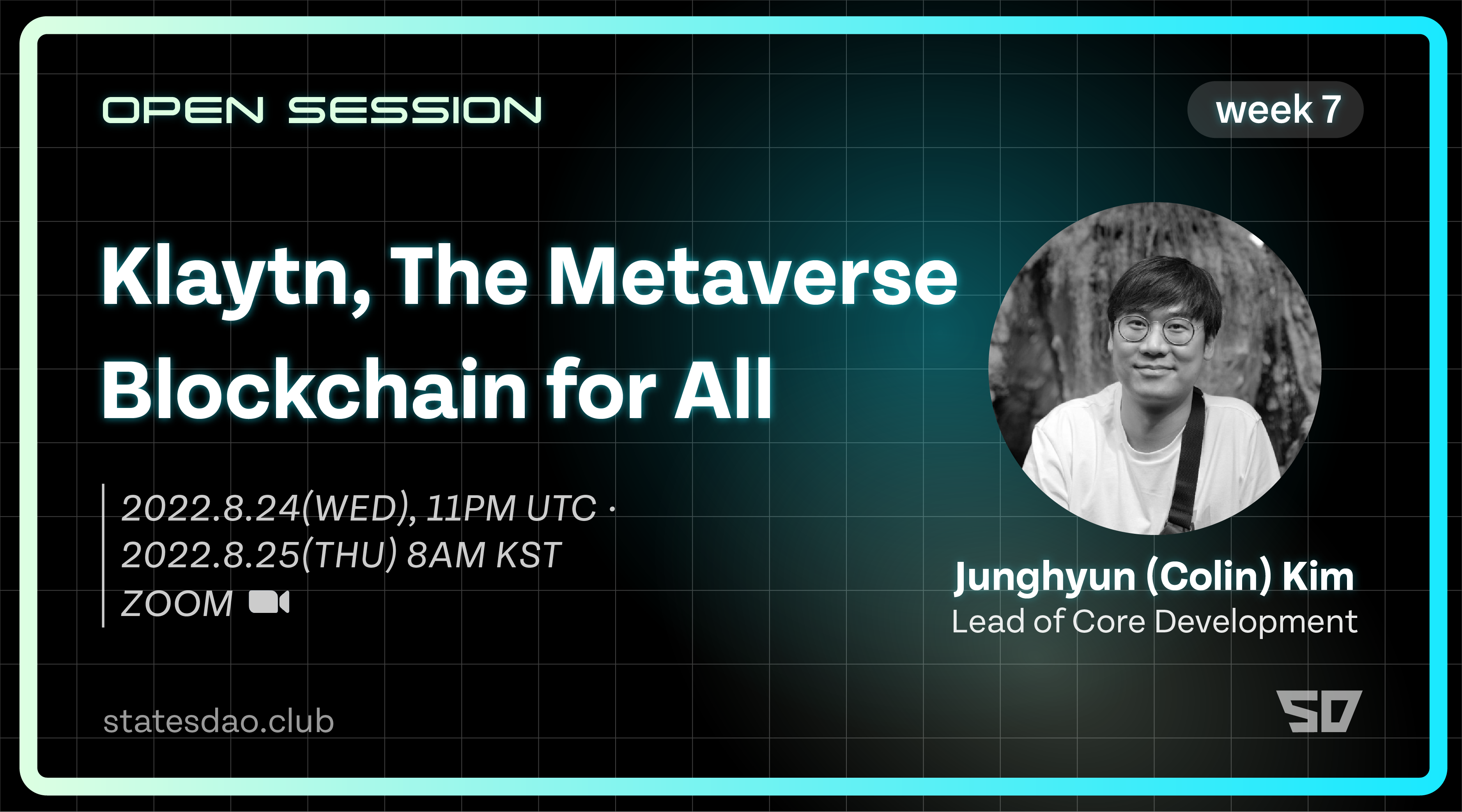 OPEN SESSION

week 7

Klaytn, The Metaverse Blockchain for All

2022.8.24(WED), 11PM UTC ·
2022.8.25(THU) 8AM KST
ZOOM

Junghyun (Colin) Kim
Lead of Core Development

statesdao.club

SD